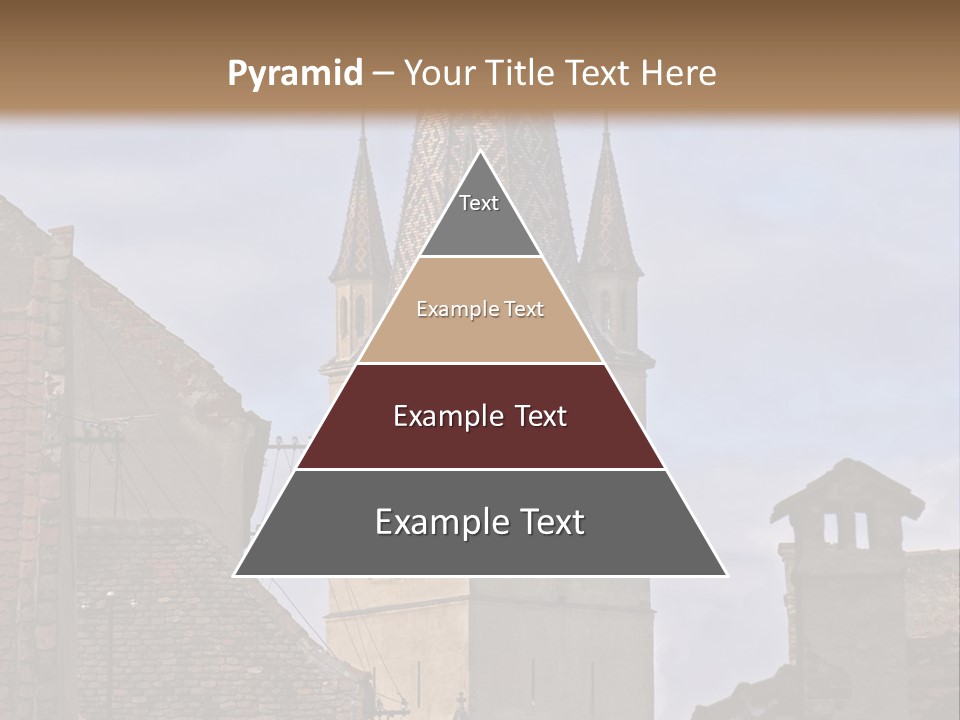 Pyramid – Your Title Text Here

Text

Example Text

Example Text

Example Text